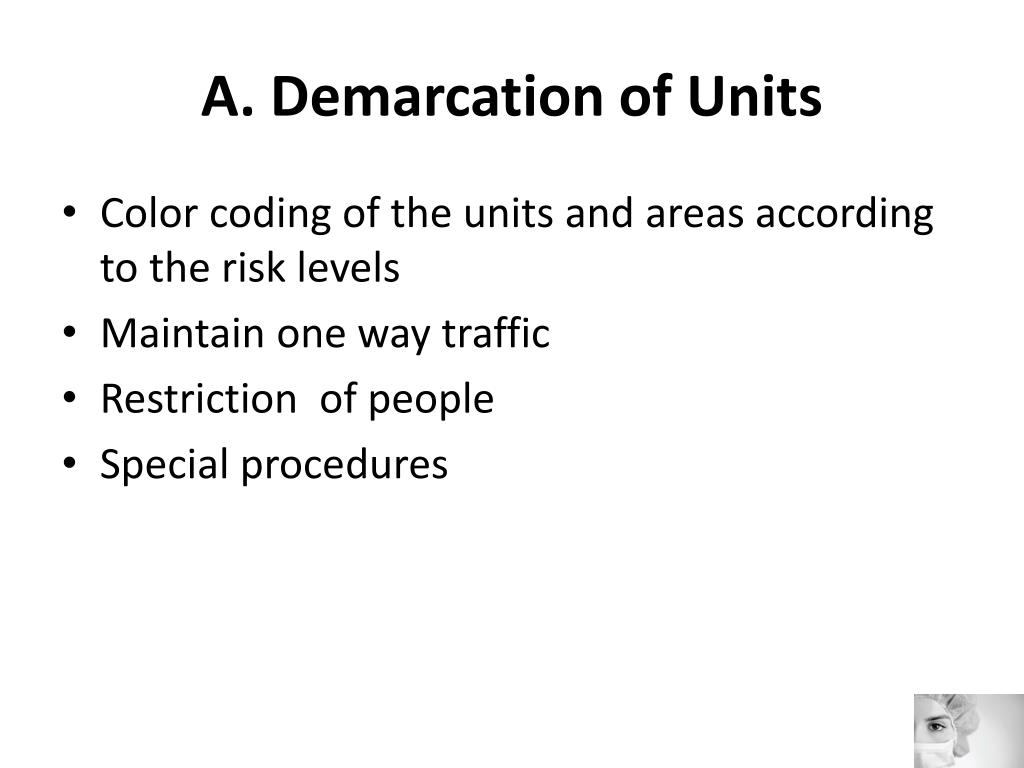 A. Demarcation of Units

• Color coding of the units and areas according to the risk levels
• Maintain one way traffic
• Restriction of people
• Special procedures